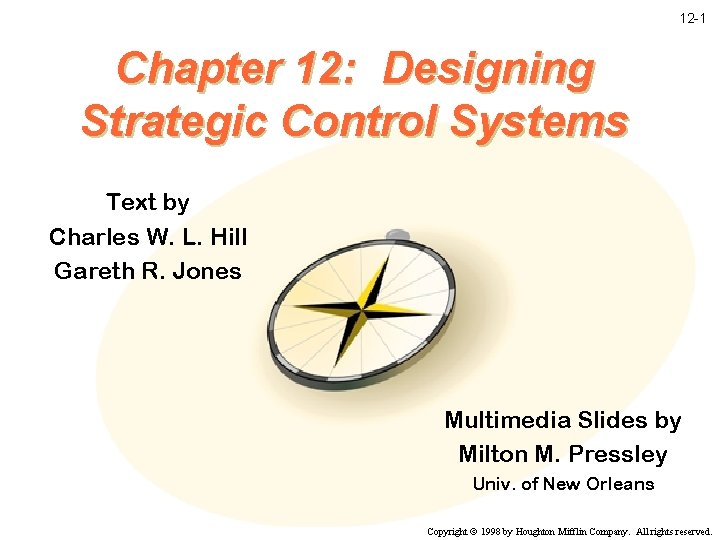 12-1

Chapter 12: Designing Strategic Control Systems

Text by
Charles W. L. Hill
Gareth R. Jones

Multimedia Slides by
Milton M. Pressley
Univ. of New Orleans

Copyright © 1998 by Houghton Mifflin Company. All rights reserved.